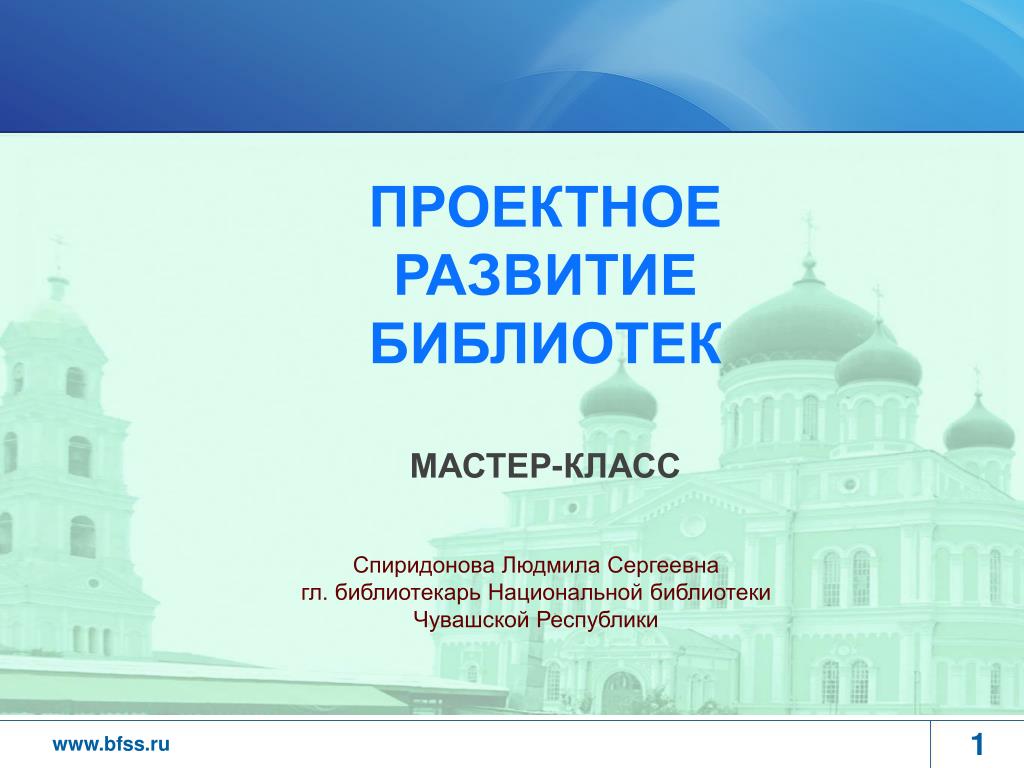 ПРОЕКТНОЕ РАЗВИТИЕ БИБЛИОТЕК

МАСТЕР-КЛАСС

Спиридонова Людмила Сергеевна
гл. библиотекарь Национальной библиотеки Чувашской Республики

www.bfss.ru

1